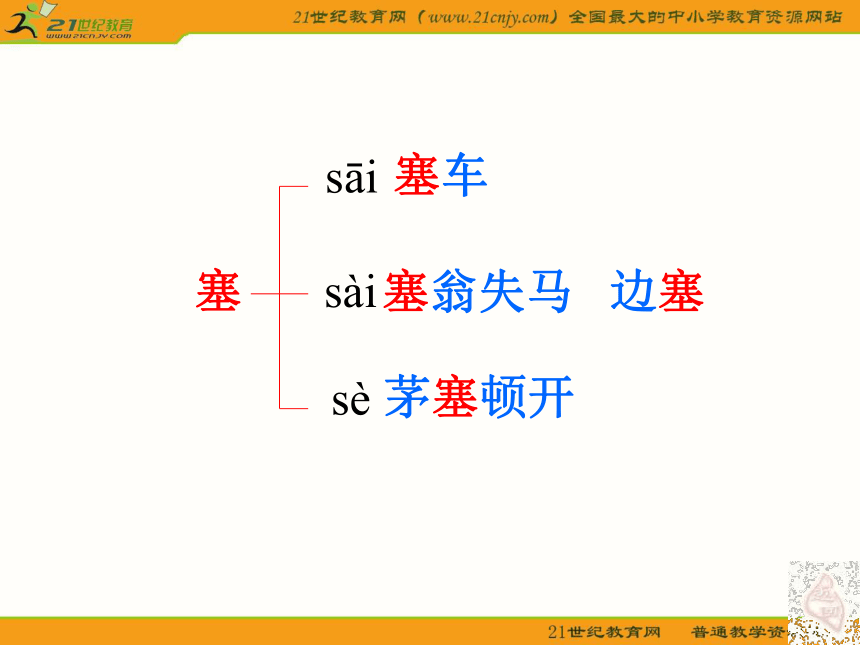 21世纪教育 www.21cnjy.com

21世纪教育网（www.21cnjy.com）全国最大的中小学教育资源网站

塞

sāi 塞车

sài 塞翁失马　边塞

sè 茅塞顿开

21世纪教育网　普通教学资